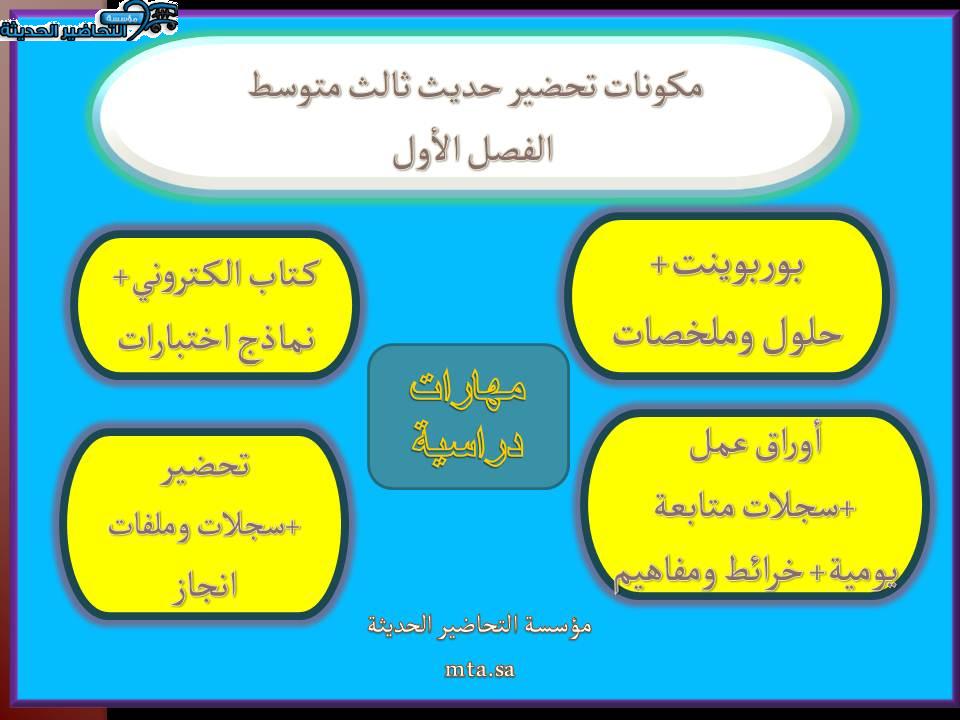 مؤسسة
التحاضير الحديثة

مكونات تحضير حديث ثالث متوسط
الفصل الأول

بوربوينت+
حلول وملخصات

كتاب الكتروني+
نماذج اختبارات

مهارات
دراسية

أوراق عمل
+سجلات متابعة
يومية+ خرائط ومفاهيم

تحضير
+سجلات وملفات
انجاز

مؤسسة التحاضير الحديثة

mta.sa